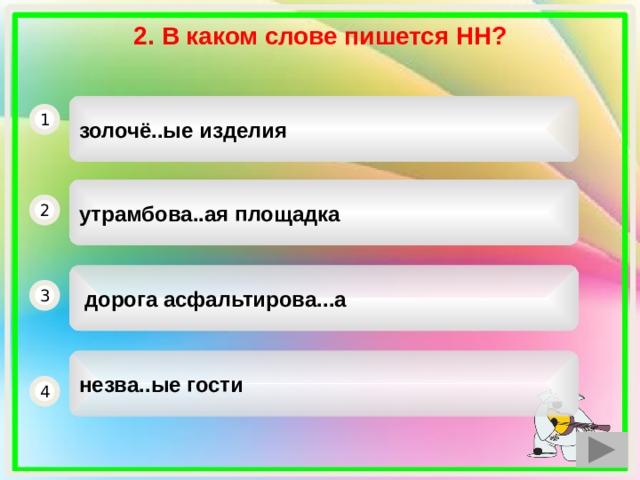 2. В каком слове пишется НН?

1 золочё..ые изделия

2 утрамбова..ая площадка

3 дорога асфальтирова...а

4 незва..ые гости